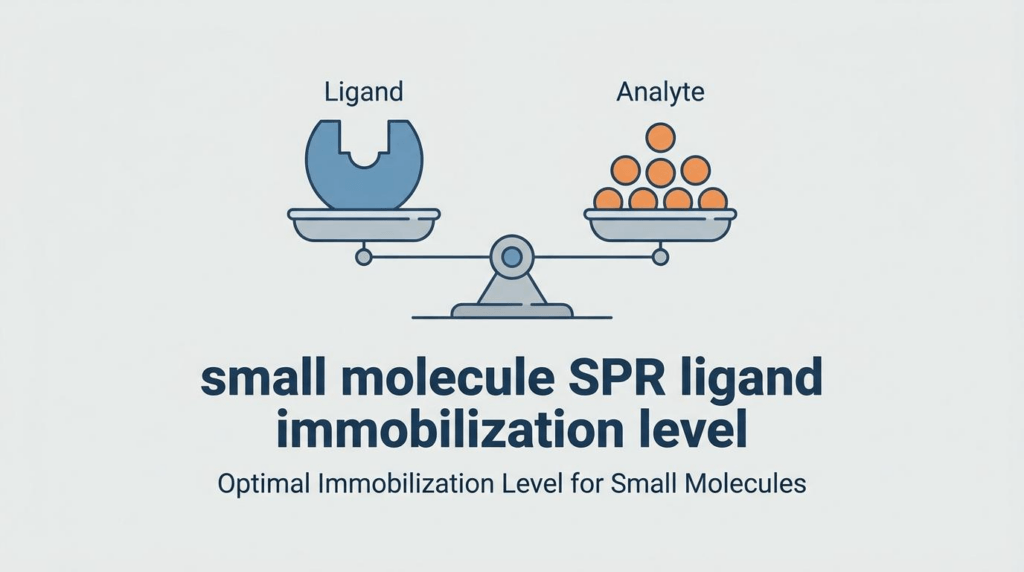 Ligand

Analyte

small molecule SPR ligand immobilization level

Optimal Immobilization Level for Small Molecules